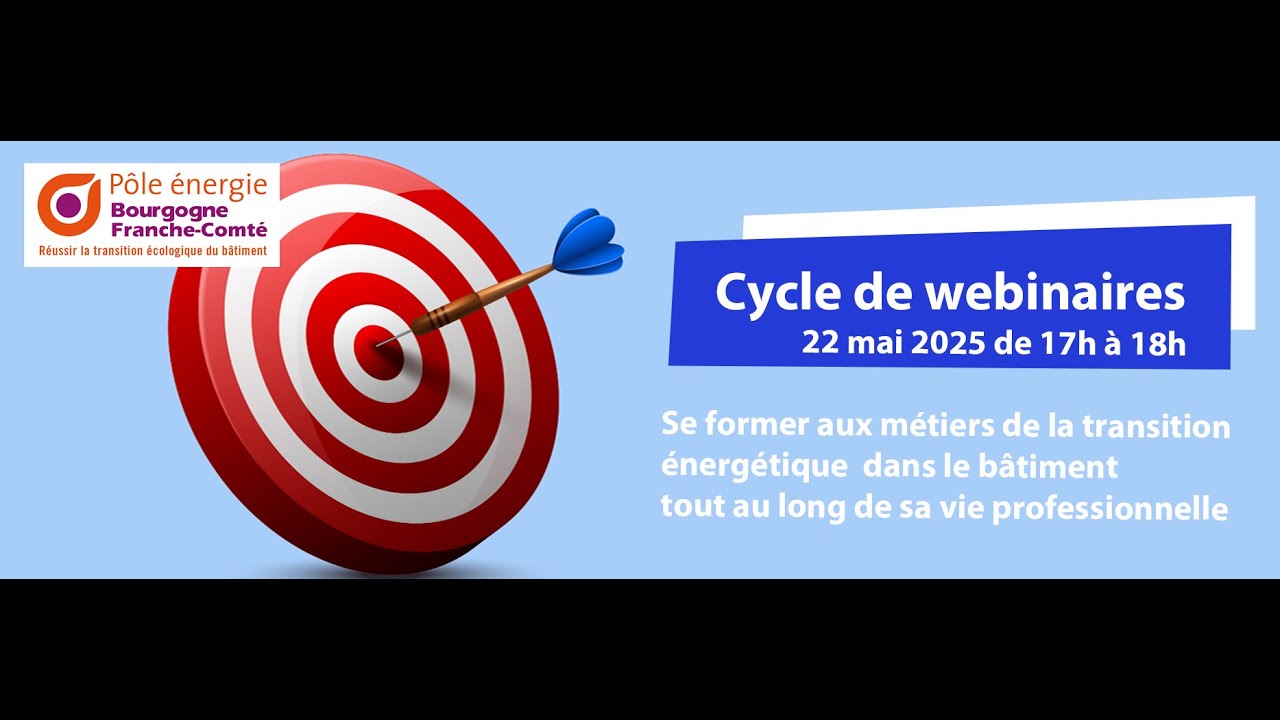 Pôle énergie
Bourgogne
Franche-Comté
Réussir la transition écologique du bâtiment

Cycle de webinaires
22 mai 2025 de 17h à 18h

Se former aux métiers de la transition énergétique dans le bâtiment tout au long de sa vie professionnelle